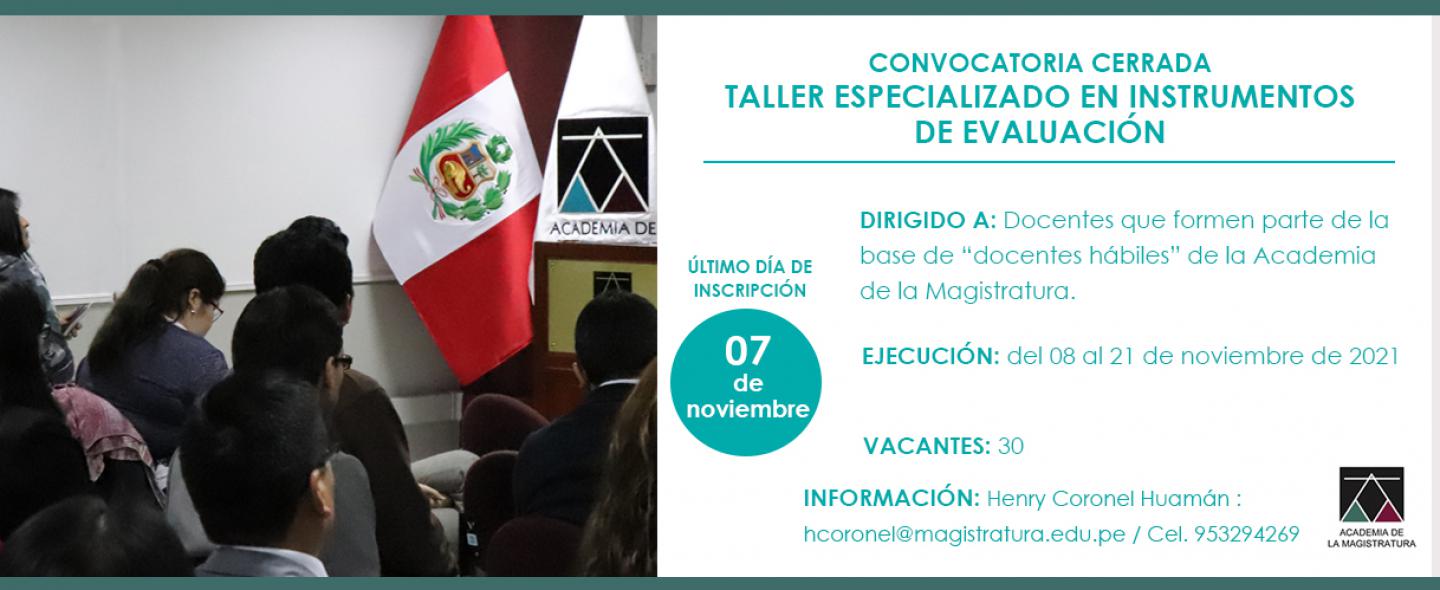 ACADEMIA DE

CONVOCATORIA CERRADA
TALLER ESPECIALIZADO EN INSTRUMENTOS DE EVALUACIÓN

ÚLTIMO DÍA DE INSCRIPCIÓN

07 de noviembre

DIRIGIDO A: Docentes que formen parte de la base de “docentes hábiles” de la Academia de la Magistratura.

EJECUCIÓN: del 08 al 21 de noviembre de 2021

VACANTES: 30

INFORMACIÓN: Henry Coronel Huamán : hcoronel@magistratura.edu.pe / Cel. 953294269

ACADEMIA DE LA MAGISTRATURA